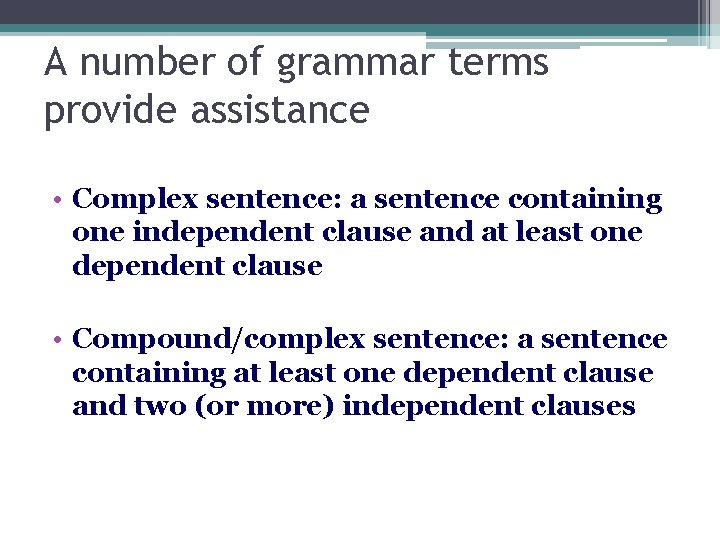 A number of grammar terms provide assistance

• Complex sentence: a sentence containing one independent clause and at least one dependent clause

• Compound/complex sentence: a sentence containing at least one dependent clause and two (or more) independent clauses